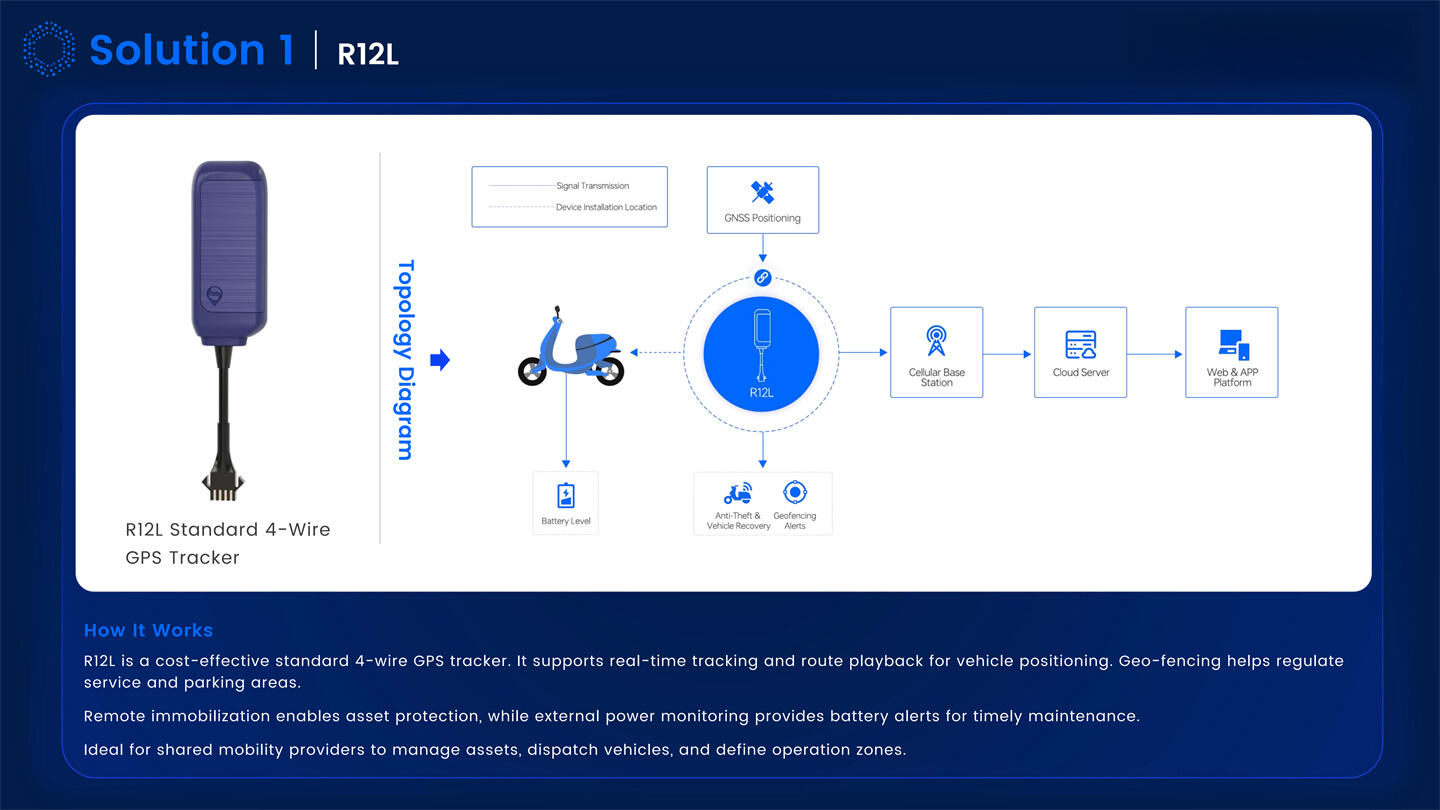 Solution 1 | R12L

R12L Standard 4-Wire GPS Tracker

Topology Diagram

Signal Transmission
Device Installation Location

GNSS Positioning

R12L

Cellular Base Station

Cloud Server

Web & APP Platform

Battery Level

Anti-Theft & Vehicle Recovery

Geofencing Alerts

How It Works

R12L is a cost-effective standard 4-wire GPS tracker. It supports real-time tracking and route playback for vehicle positioning. Geo-fencing helps regulate service and parking areas.

Remote immobilization enables asset protection, while external power monitoring provides battery alerts for timely maintenance.

Ideal for shared mobility providers to manage assets, dispatch vehicles, and define operation zones.